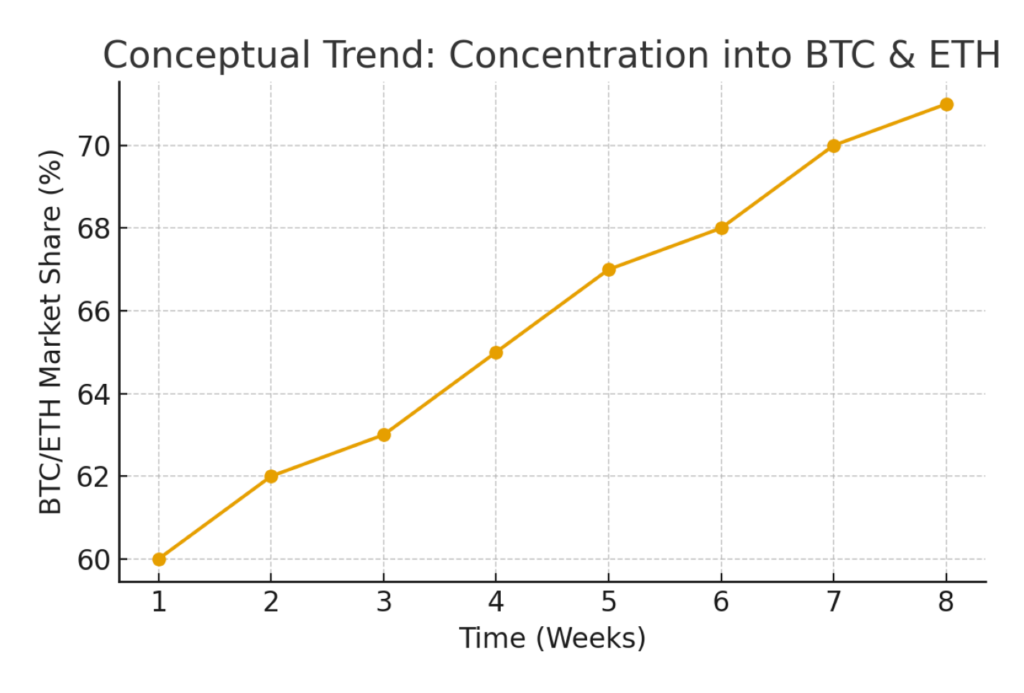 Conceptual Trend: Concentration into BTC & ETH

BTC/ETH Market Share (%)

70
68
66
64
62
60

1 2 3 4 5 6 7 8

Time (Weeks)